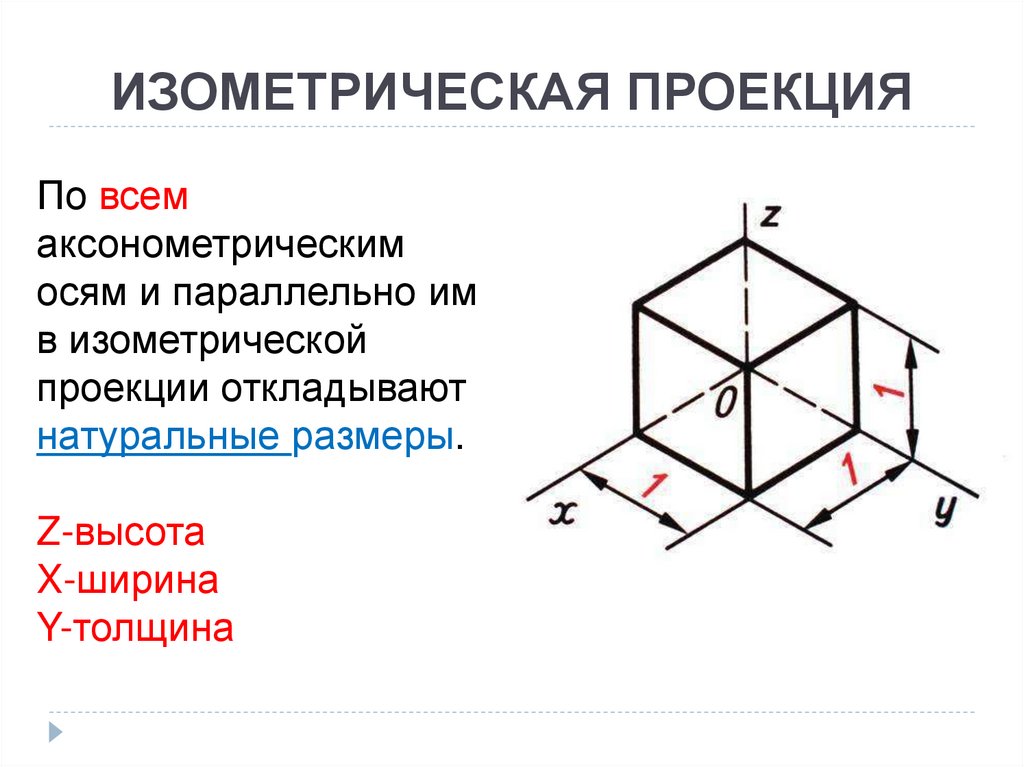 ИЗОМЕТРИЧЕСКАЯ ПРОЕКЦИЯ

По всем аксонометрическим осям и параллельно им в изометрической проекции откладывают натуральные размеры.

Z-высота
X-ширина
Y-толщина

z
0
1
1
1
x
y